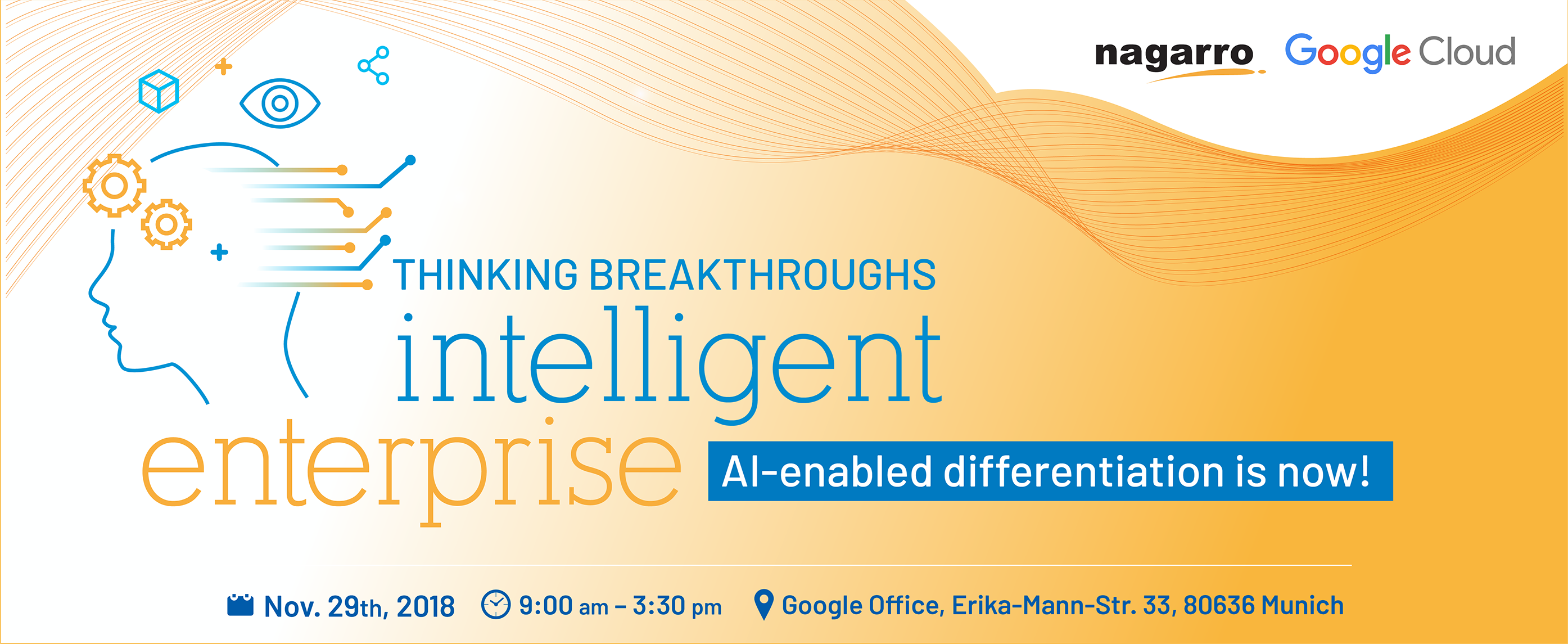 nagarro Google Cloud

THINKING BREAKTHROUGHS
intelligent
enterprise AI-enabled differentiation is now!

Nov. 29th, 2018 9:00 am – 3:30 pm Google Office, Erika-Mann-Str. 33, 80636 Munich